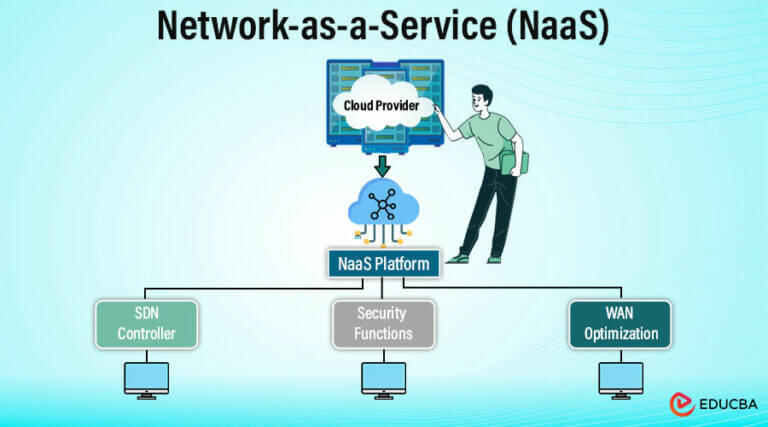 Network-as-a-Service (NaaS)

Cloud Provider

NaaS Platform

SDN Controller

Security Functions

WAN Optimization

EDUCBA